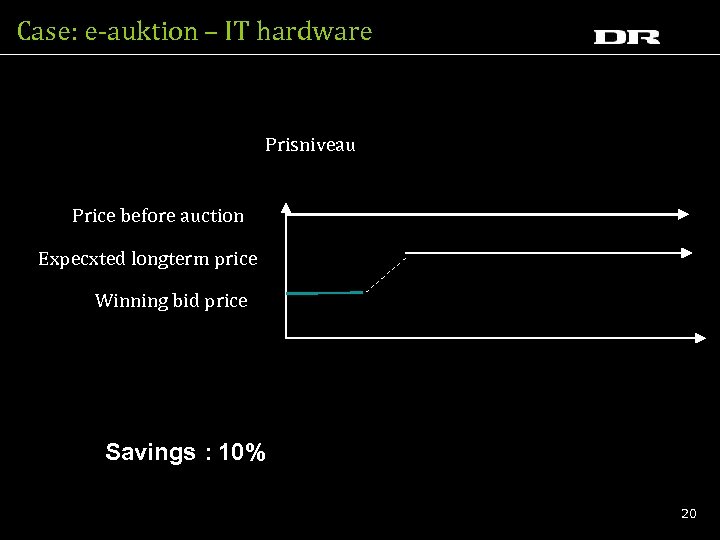 Case: e-auktion – IT hardware

DR

Prisniveau

Price before auction

Expecxted longterm price

Winning bid price

Savings : 10%

20